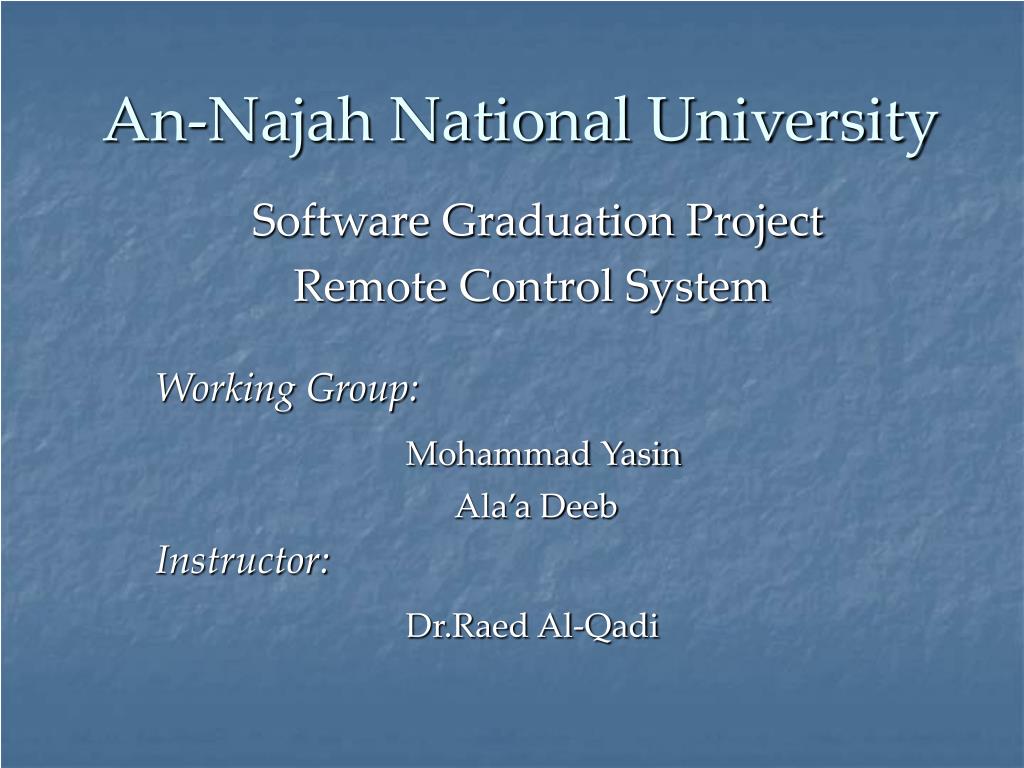 An-Najah National University

Software Graduation Project
Remote Control System

Working Group:

Mohammad Yasin
Ala'a Deeb

Instructor:

Dr.Raed Al-Qadi